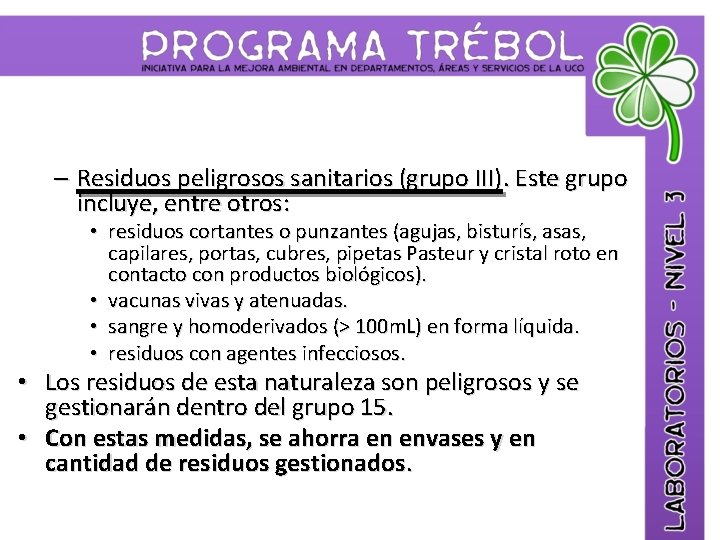 PROGRAMA TRÉBOL
INICIATIVA PARA LA MEJORA AMBIENTAL EN DEPARTAMENTOS, ÁREAS Y SERVICIOS DE LA UCO

– Residuos peligrosos sanitarios (grupo III). Este grupo incluye, entre otros:
• residuos cortantes o punzantes (agujas, bisturís, asas, capilares, portas, cubres, pipetas Pasteur y cristal roto en contacto con productos biológicos).
• vacunas vivas y atenuadas.
• sangre y homoderivados (> 100mL) en forma líquida.
• residuos con agentes infecciosos.
• Los residuos de esta naturaleza son peligrosos y se gestionarán dentro del grupo 15.
• Con estas medidas, se ahorra en envases y en cantidad de residuos gestionados.

LABORATORIOS - NIVEL 3